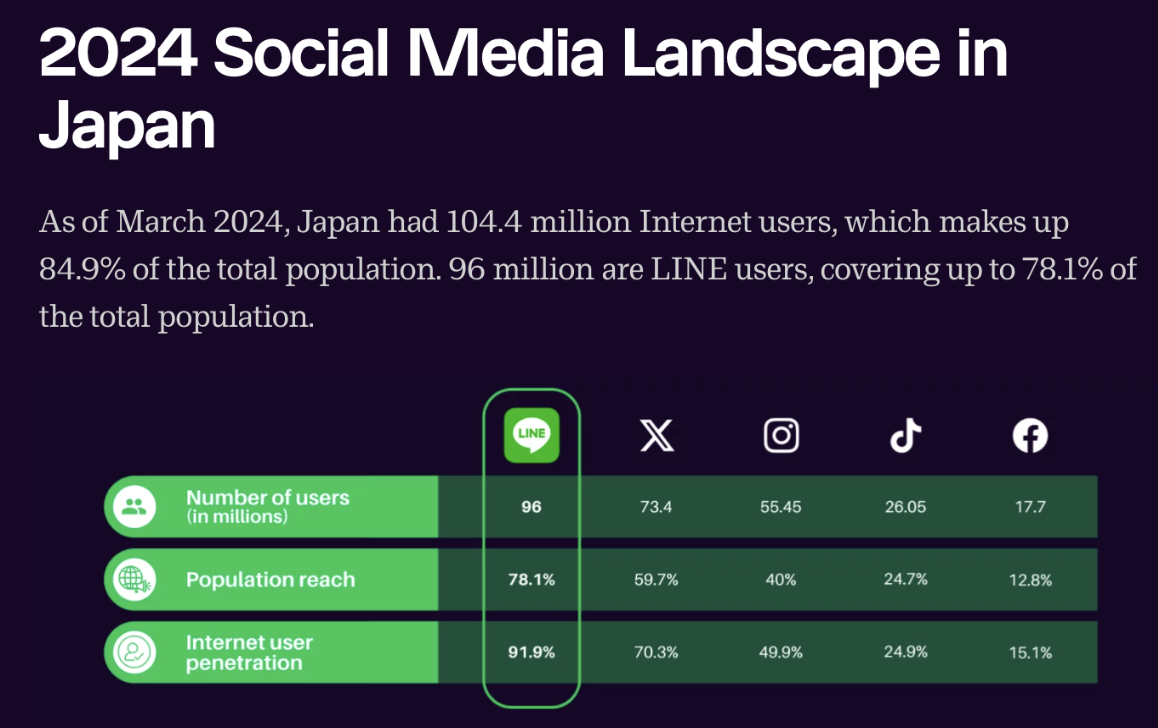 2024 Social Media Landscape in Japan

As of March 2024, Japan had 104.4 million Internet users, which makes up 84.9% of the total population. 96 million are LINE users, covering up to 78.1% of the total population.

| | LINE | X | | | |
|---|---|---|---|---|---|
| Number of users (in millions) | 96 | 73.4 | 55.45 | 26.05 | 17.7 |
| Population reach | 78.1% | 59.7% | 40% | 24.7% | 12.8% |
| Internet user penetration | 91.9% | 70.3% | 49.9% | 24.9% | 15.1% |